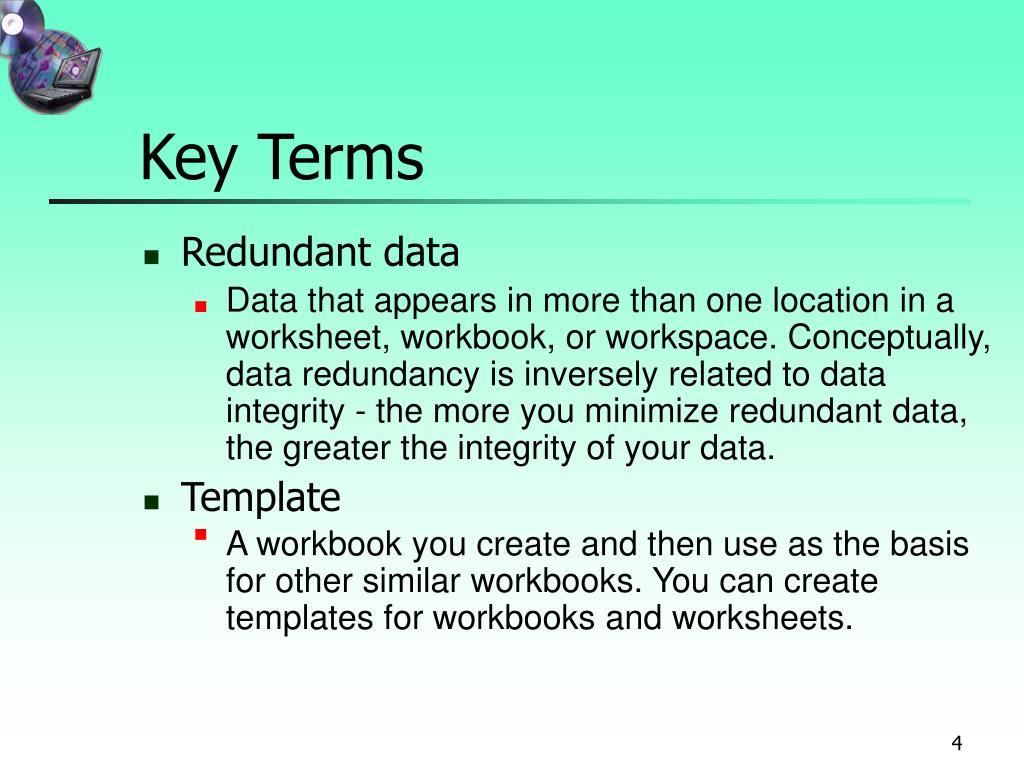 Key Terms

Redundant data

Data that appears in more than one location in a worksheet, workbook, or workspace. Conceptually, data redundancy is inversely related to data integrity - the more you minimize redundant data, the greater the integrity of your data.

Template

A workbook you create and then use as the basis for other similar workbooks. You can create templates for workbooks and worksheets.

4